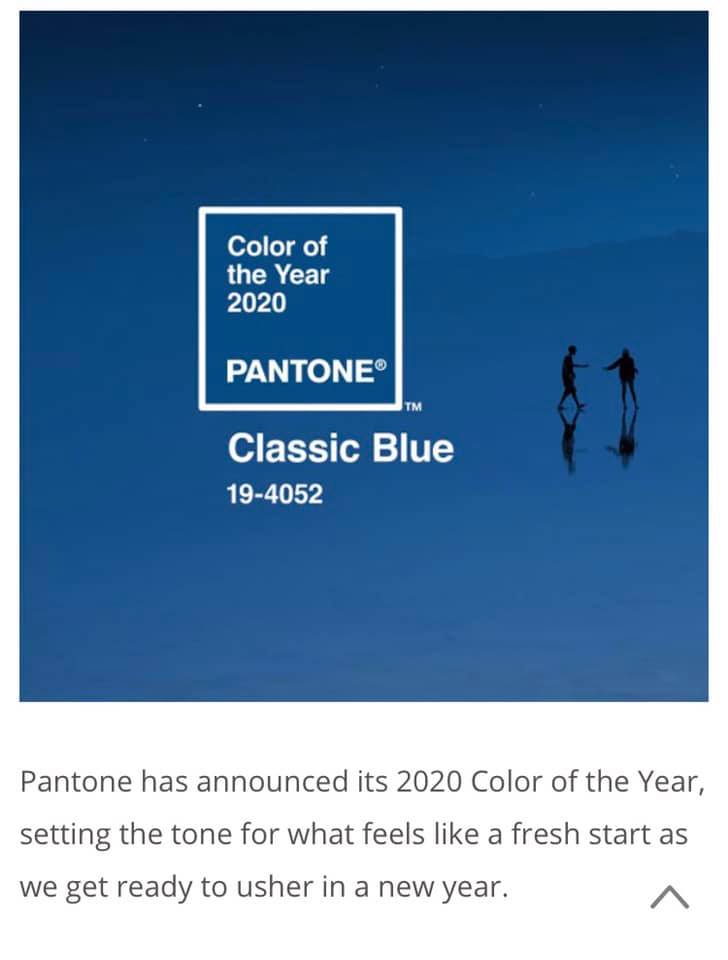 Color of the Year 2020

PANTONE®

TM

Classic Blue

19-4052

Pantone has announced its 2020 Color of the Year, setting the tone for what feels like a fresh start as we get ready to usher in a new year.